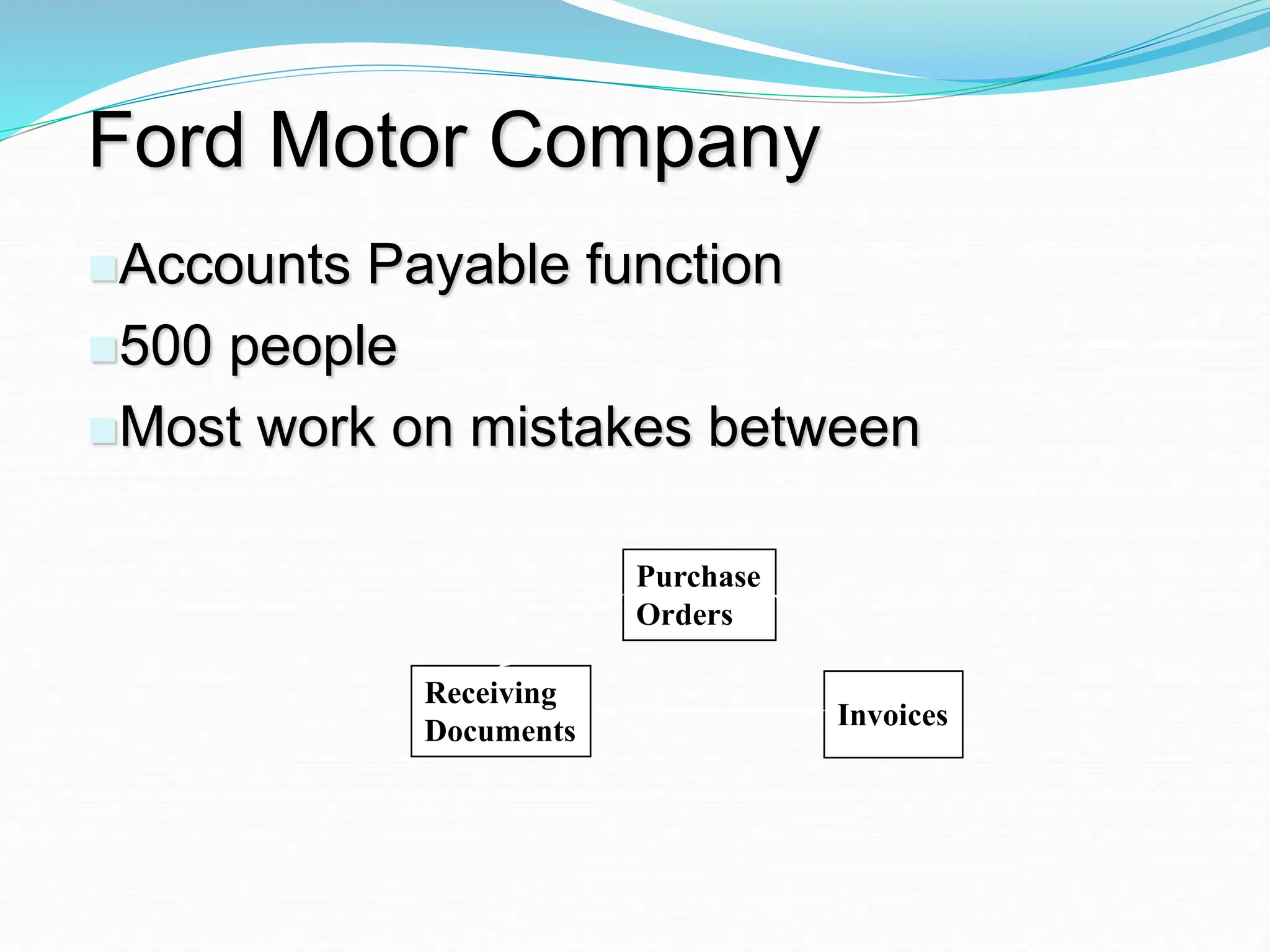 Ford Motor Company

Accounts Payable function

500 people

Most work on mistakes between

Purchase Orders

Receiving Documents

Invoices